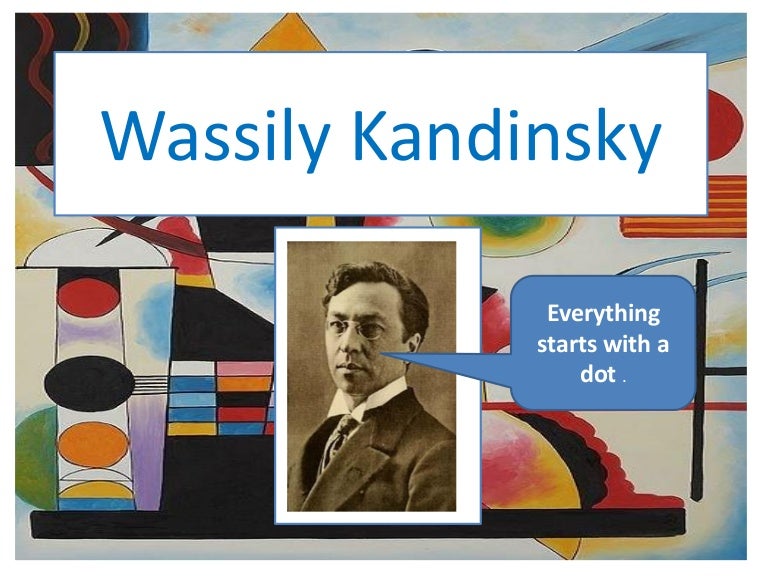 Wassily Kandinsky

Everything starts with a dot .